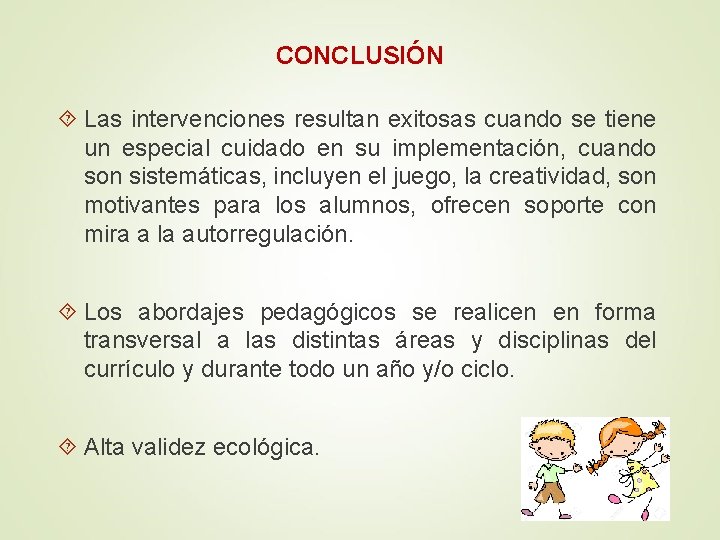 CONCLUSIÓN

Las intervenciones resultan exitosas cuando se tiene un especial cuidado en su implementación, cuando son sistemáticas, incluyen el juego, la creatividad, son motivantes para los alumnos, ofrecen soporte con mira a la autorregulación.

Los abordajes pedagógicos se realicen en forma transversal a las distintas áreas y disciplinas del currículo y durante todo un año y/o ciclo.

Alta validez ecológica.